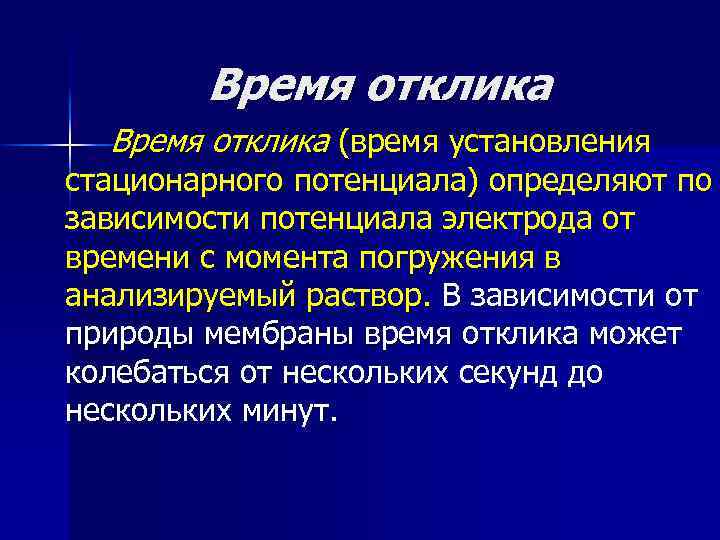 Время отклика

Время отклика (время установления стационарного потенциала) определяют по зависимости потенциала электрода от времени с момента погружения в анализируемый раствор. В зависимости от природы мембраны время отклика может колебаться от нескольких секунд до нескольких минут.